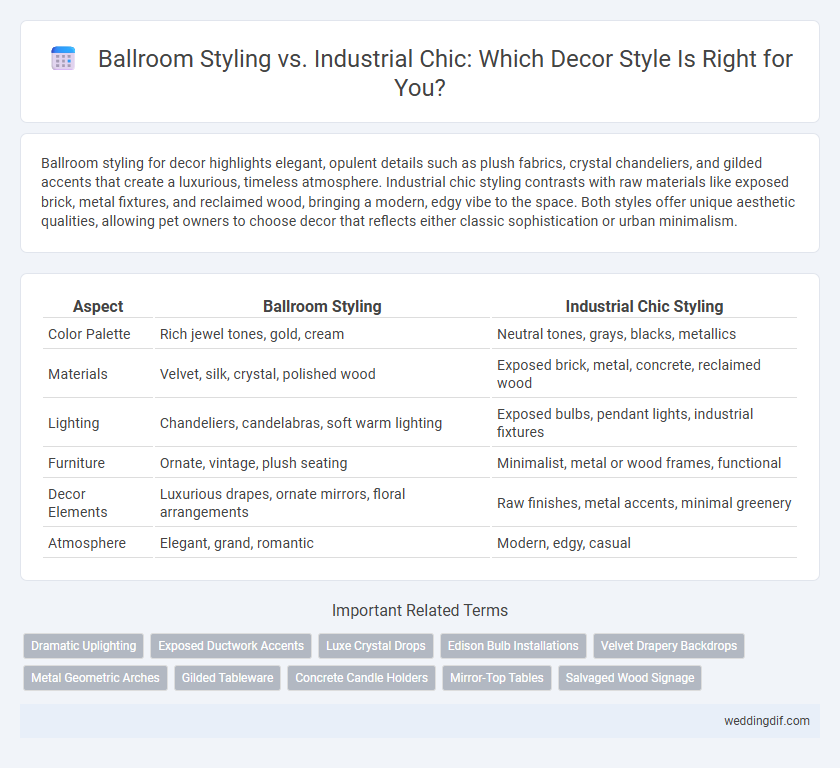 Ballroom Styling vs. Industrial Chic: Which Decor Style Is Right for You?

Ballroom styling for decor highlights elegant, opulent details such as plush fabrics, crystal chandeliers, and gilded accents that create a luxurious, timeless atmosphere. Industrial chic styling contrasts with raw materials like exposed brick, metal fixtures, and reclaimed wood, bringing a modern, edgy vibe to the space. Both styles offer unique aesthetic qualities, allowing pet owners to choose decor that reflects either classic sophistication or urban minimalism.

| Aspect | Ballroom Styling | Industrial Chic Styling |
|---|---|---|
| Color Palette | Rich jewel tones, gold, cream | Neutral tones, grays, blacks, metallics |
| Materials | Velvet, silk, crystal, polished wood | Exposed brick, metal, concrete, reclaimed wood |
| Lighting | Chandeliers, candelabras, soft warm lighting | Exposed bulbs, pendant lights, industrial fixtures |
| Furniture | Ornate, vintage, plush seating | Minimalist, metal or wood frames, functional |
| Decor Elements | Luxurious drapes, ornate mirrors, floral arrangements | Raw finishes, metal accents, minimal greenery |
| Atmosphere | Elegant, grand, romantic | Modern, edgy, casual |

Important Related Terms

Dramatic Uplighting
Exposed Ductwork Accents
Luxe Crystal Drops
Edison Bulb Installations
Velvet Drapery Backdrops
Metal Geometric Arches
Gilded Tableware
Concrete Candle Holders
Mirror-Top Tables
Salvaged Wood Signage

weddingdif.com